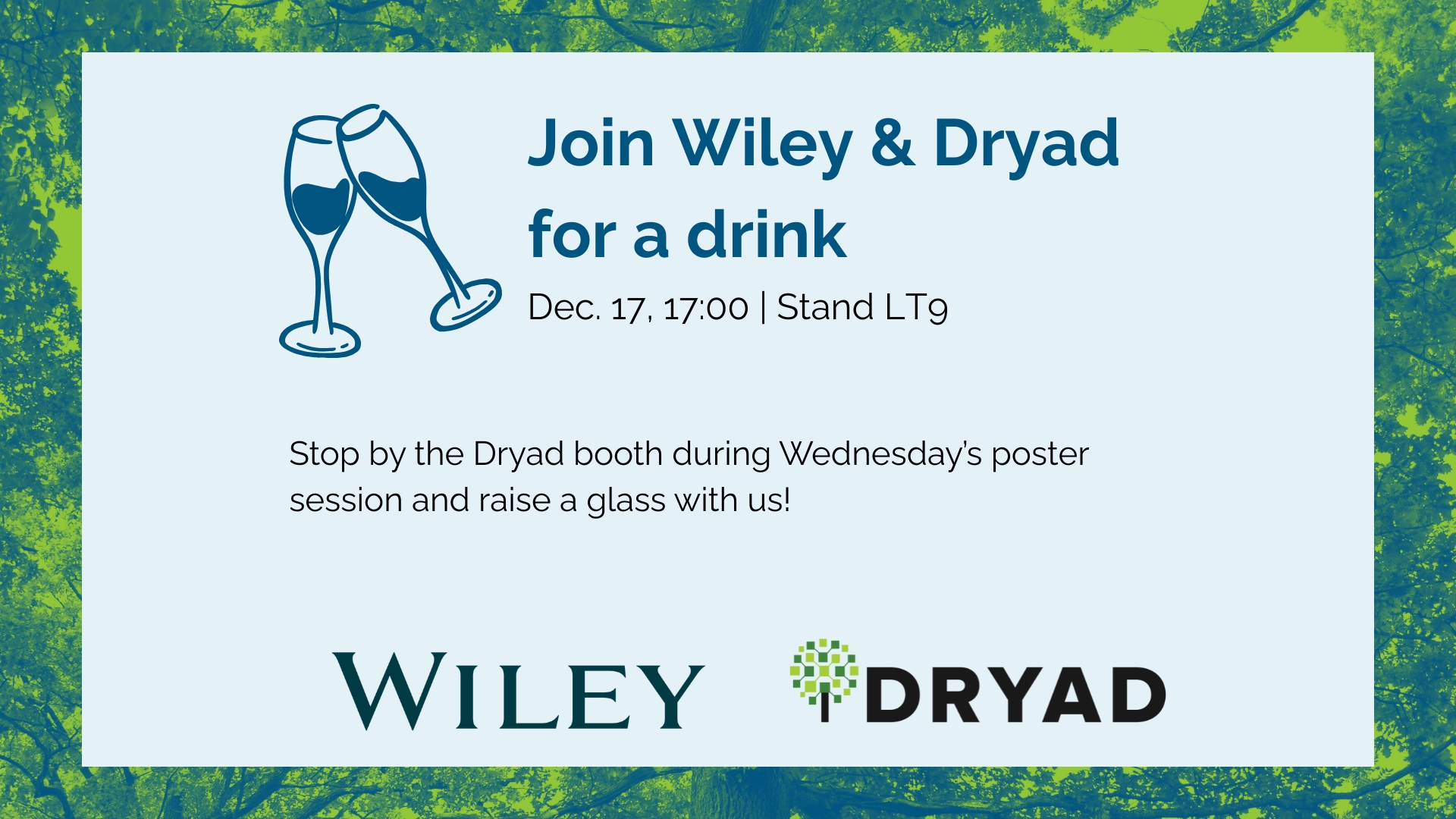 Join Wiley & Dryad for a drink

Dec. 17, 17:00 | Stand LT9

Stop by the Dryad booth during Wednesday's poster session and raise a glass with us!

WILEY

DRYAD